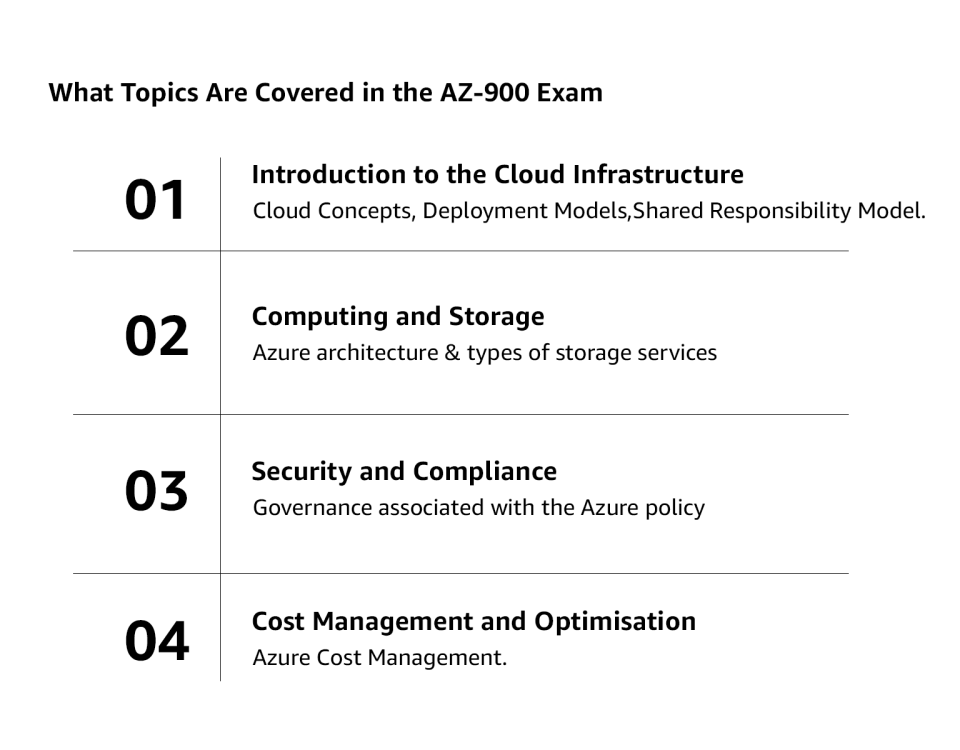 What Topics Are Covered in the AZ-900 Exam

01
Introduction to the Cloud Infrastructure
Cloud Concepts, Deployment Models,Shared Responsibility Model.

02
Computing and Storage
Azure architecture & types of storage services

03
Security and Compliance
Governance associated with the Azure policy

04
Cost Management and Optimisation
Azure Cost Management.